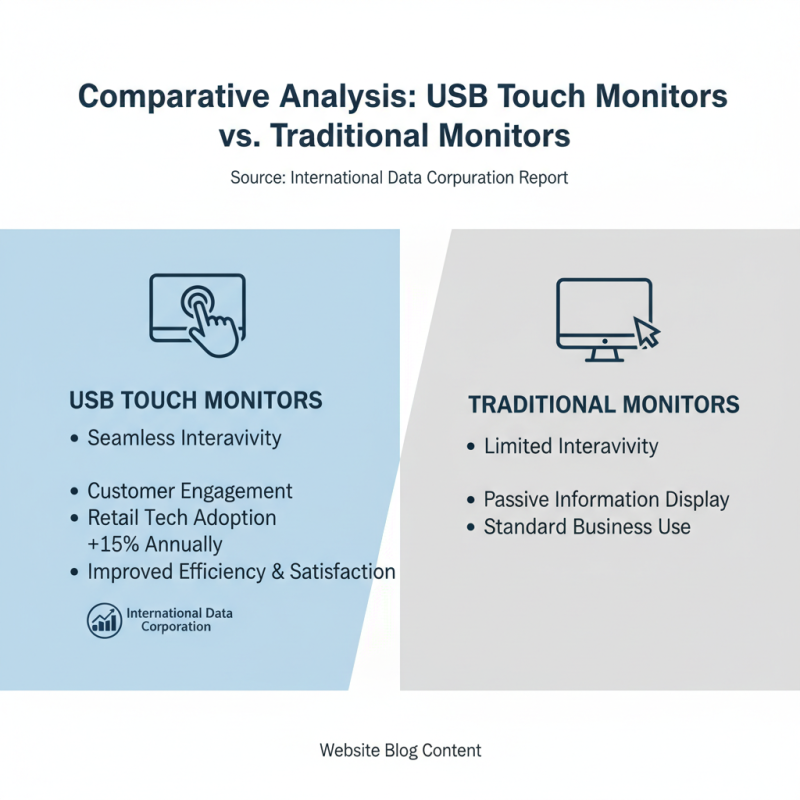 Comparative Analysis: USB Touch Monitors vs. Traditional Monitors

Source: International Data Corpuration Report

USB TOUCH MONITORS

• Seamless Interavivity

• Customer Engagement
• Retail Tech Adoption +15% Annually
• Improved Efficiency & Satisfaction

International Data Corporation

TRADITIONAL MONITORS

• Limited Interavivity

• Passive Information Display
• Standard Business Use

Website Blog Content